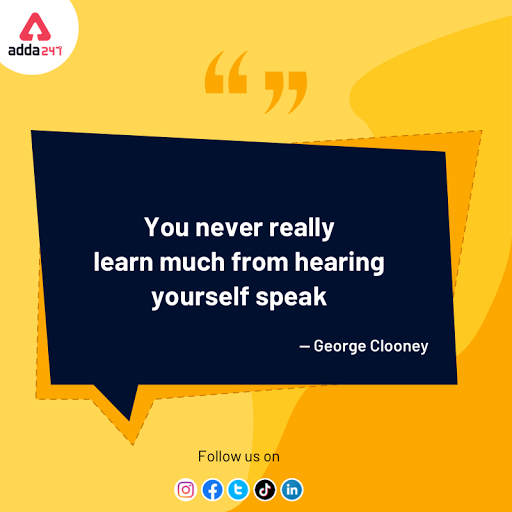 adda247

“ ”

You never really learn much from hearing yourself speak

— George Clooney

Follow us on